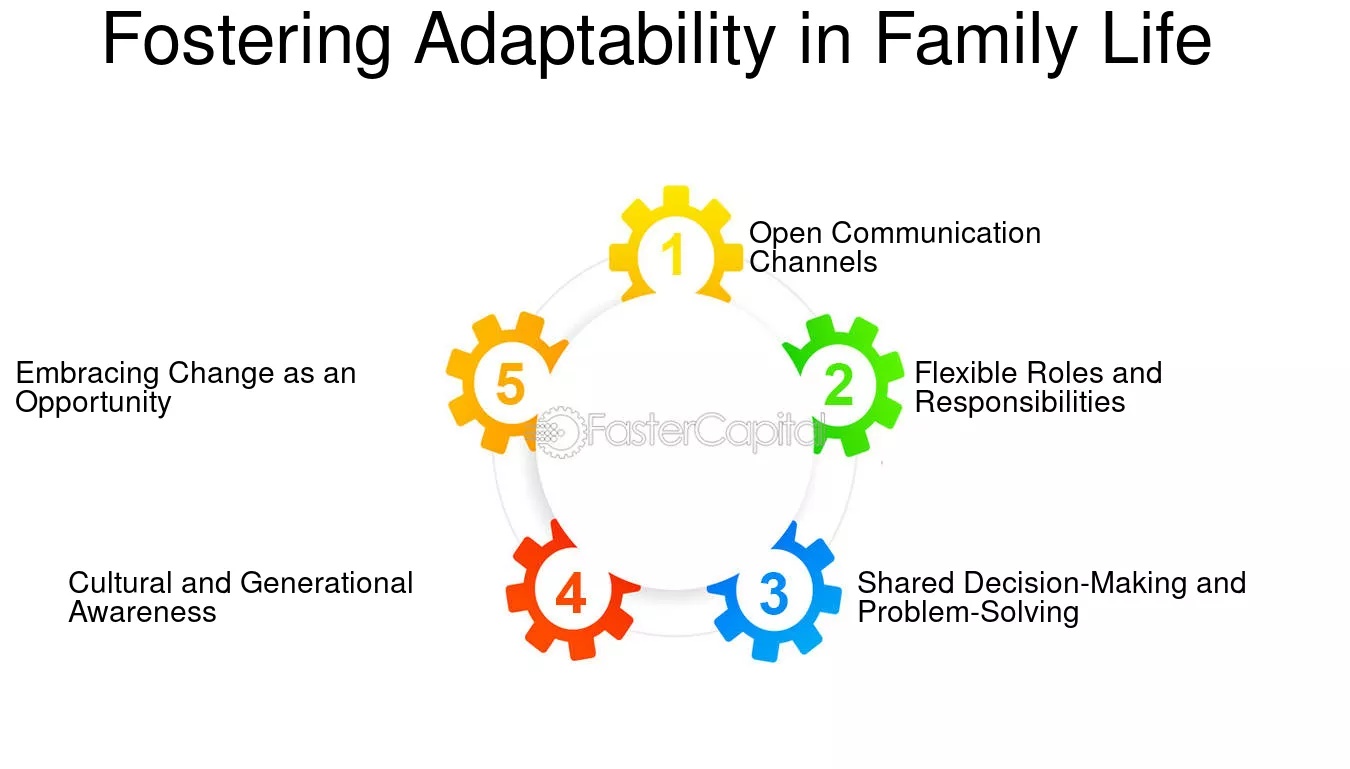 Fostering Adaptability in Family Life

1 Open Communication Channels

2 Flexible Roles and Responsibilities

3 Shared Decision-Making and Problem-Solving

4 Cultural and Generational Awareness

5 Embracing Change as an Opportunity

FasterCapital